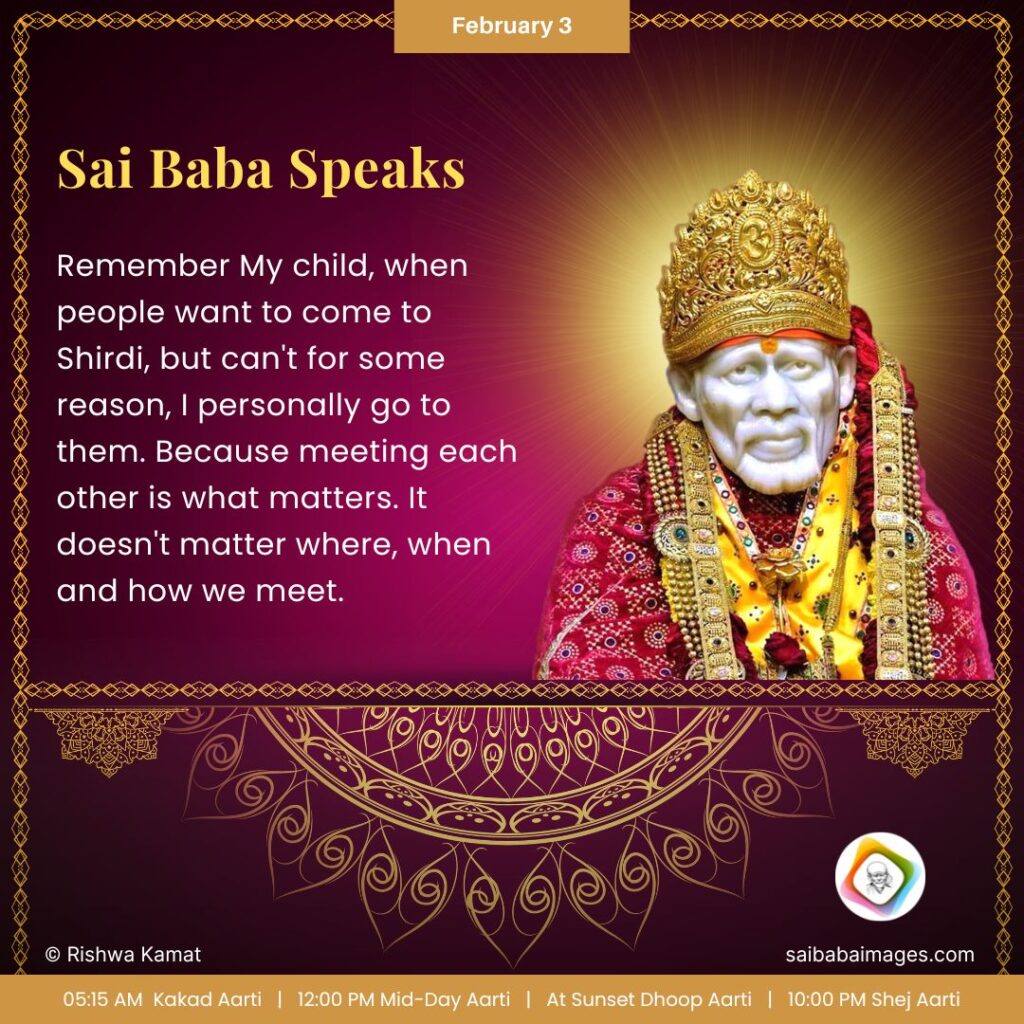 February 3

Sai Baba Speaks

Remember My child, when people want to come to Shirdi, but can't for some reason, I personally go to them. Because meeting each other is what matters. It doesn't matter where, when and how we meet.

© Rishwa Kamat

saibabaimages.com

05:15 AM Kakad Aarti | 12:00 PM Mid-Day Aarti | At Sunset Dhoop Aarti | 10:00 PM Shej Aarti